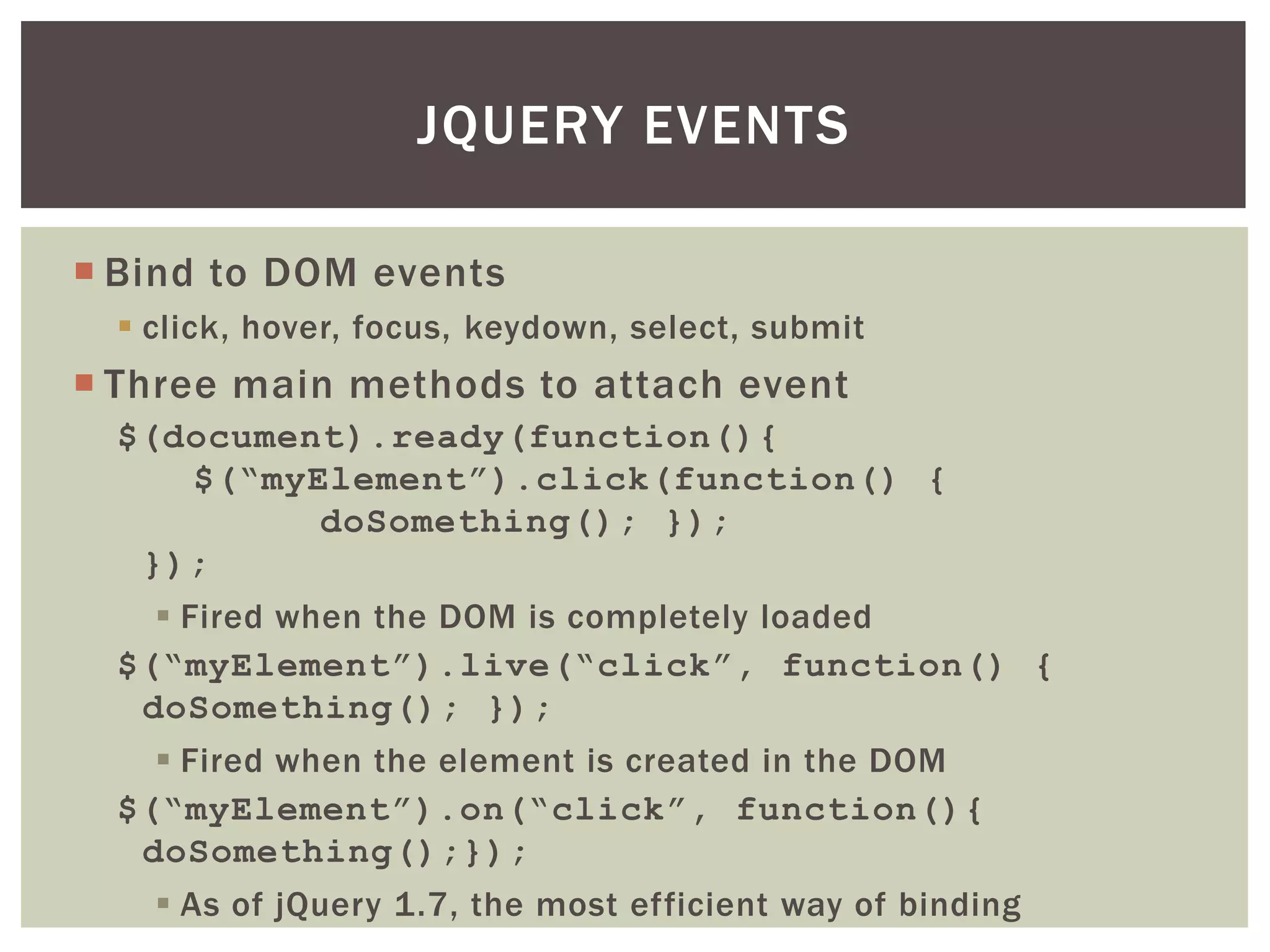 JQUERY EVENTS

Bind to DOM events

click, hover, focus, keydown, select, submit

Three main methods to attach event

$(document).ready(function(){
$(“myElement”).click(function() {
doSomething(); });
});

Fired when the DOM is completely loaded

$(“myElement”).live(“click”, function() {
doSomething(); });

Fired when the element is created in the DOM

$(“myElement”).on(“click”, function(){
doSomething();});

As of jQuery 1.7, the most efficient way of binding